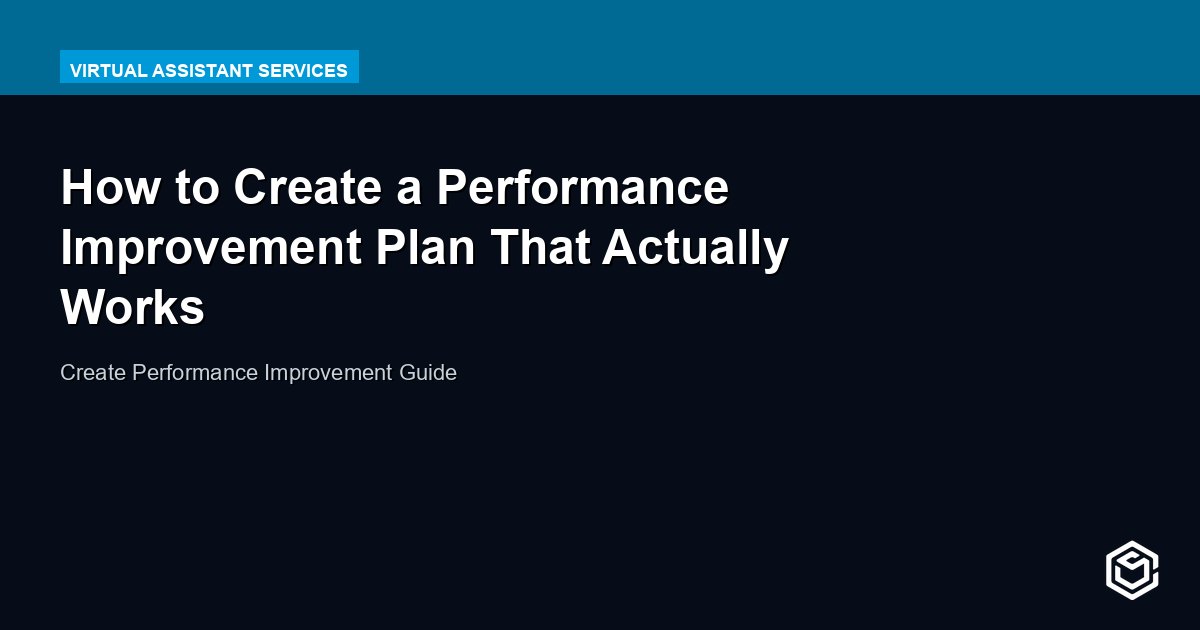 VIRTUAL ASSISTANT SERVICES

How to Create a Performance Improvement Plan That Actually Works

Create Performance Improvement Guide